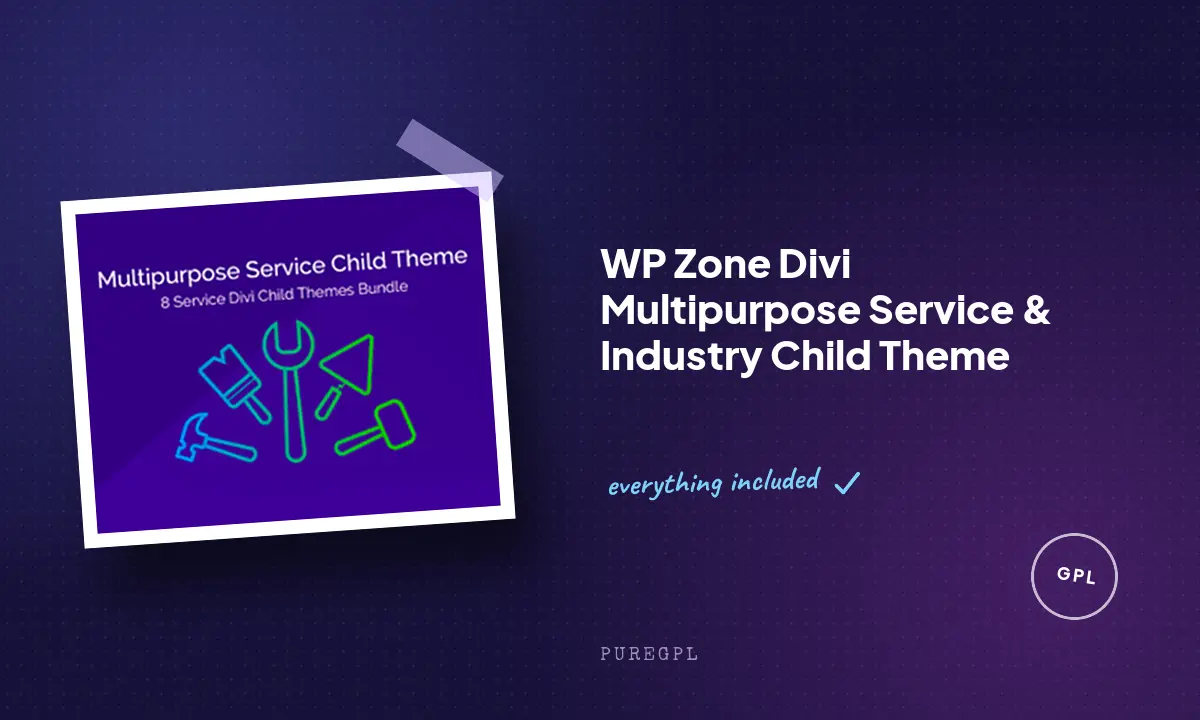 Multipurpose Service Child Theme
8 Service Divi Child Themes Bundle

WP Zone Divi Multipurpose Service & Industry Child Theme

everything included ✓

GPL

PUREGPL